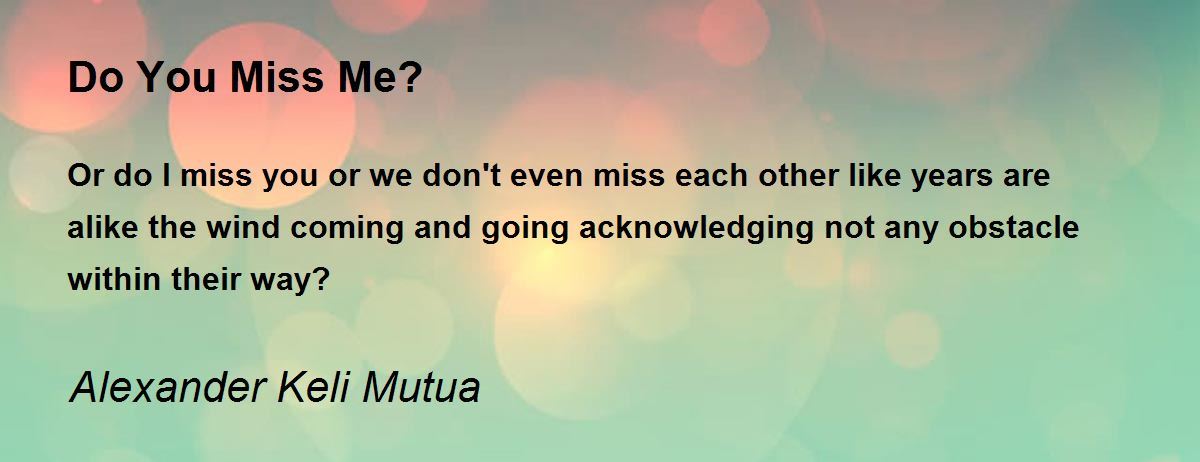 Do You Miss Me?

Or do I miss you or we don't even miss each other like years are alike the wind coming and going acknowledging not any obstacle within their way?

Alexander Keli Mutua